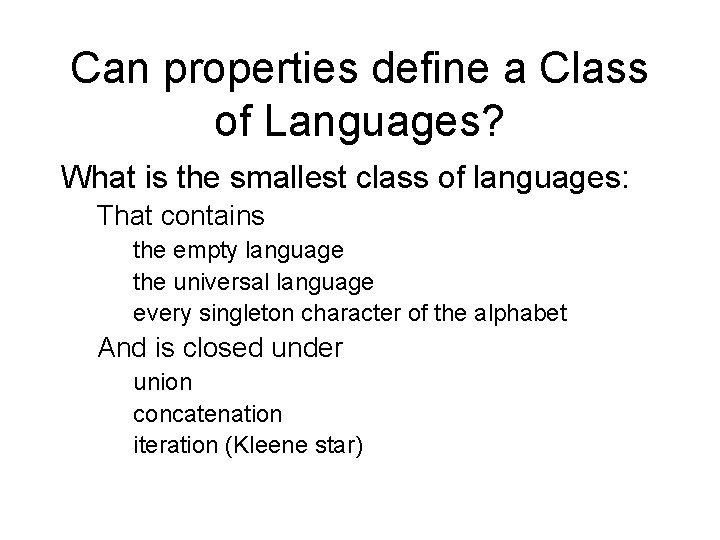 Can properties define a Class of Languages?

What is the smallest class of languages:

That contains

the empty language

the universal language

every singleton character of the alphabet

And is closed under

union

concatenation

iteration (Kleene star)